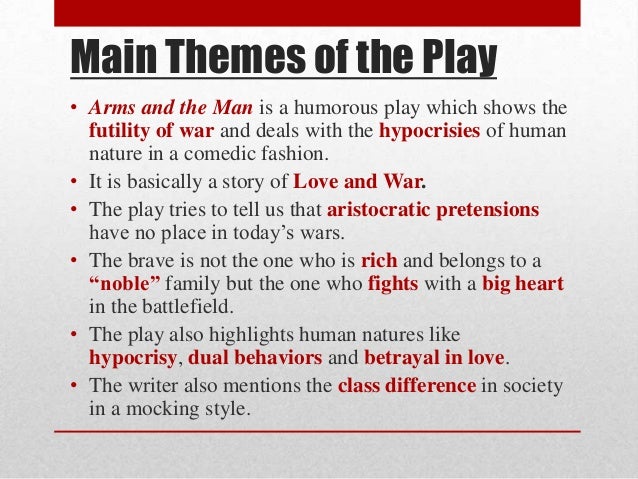 Main Themes of the Play

• Arms and the Man is a humorous play which shows the futility of war and deals with the hypocrisies of human nature in a comedic fashion.
• It is basically a story of Love and War.
• The play tries to tell us that aristocratic pretensions have no place in today's wars.
• The brave is not the one who is rich and belongs to a "noble" family but the one who fights with a big heart in the battlefield.
• The play also highlights human natures like hypocrisy, dual behaviors and betrayal in love.
• The writer also mentions the class difference in society in a mocking style.